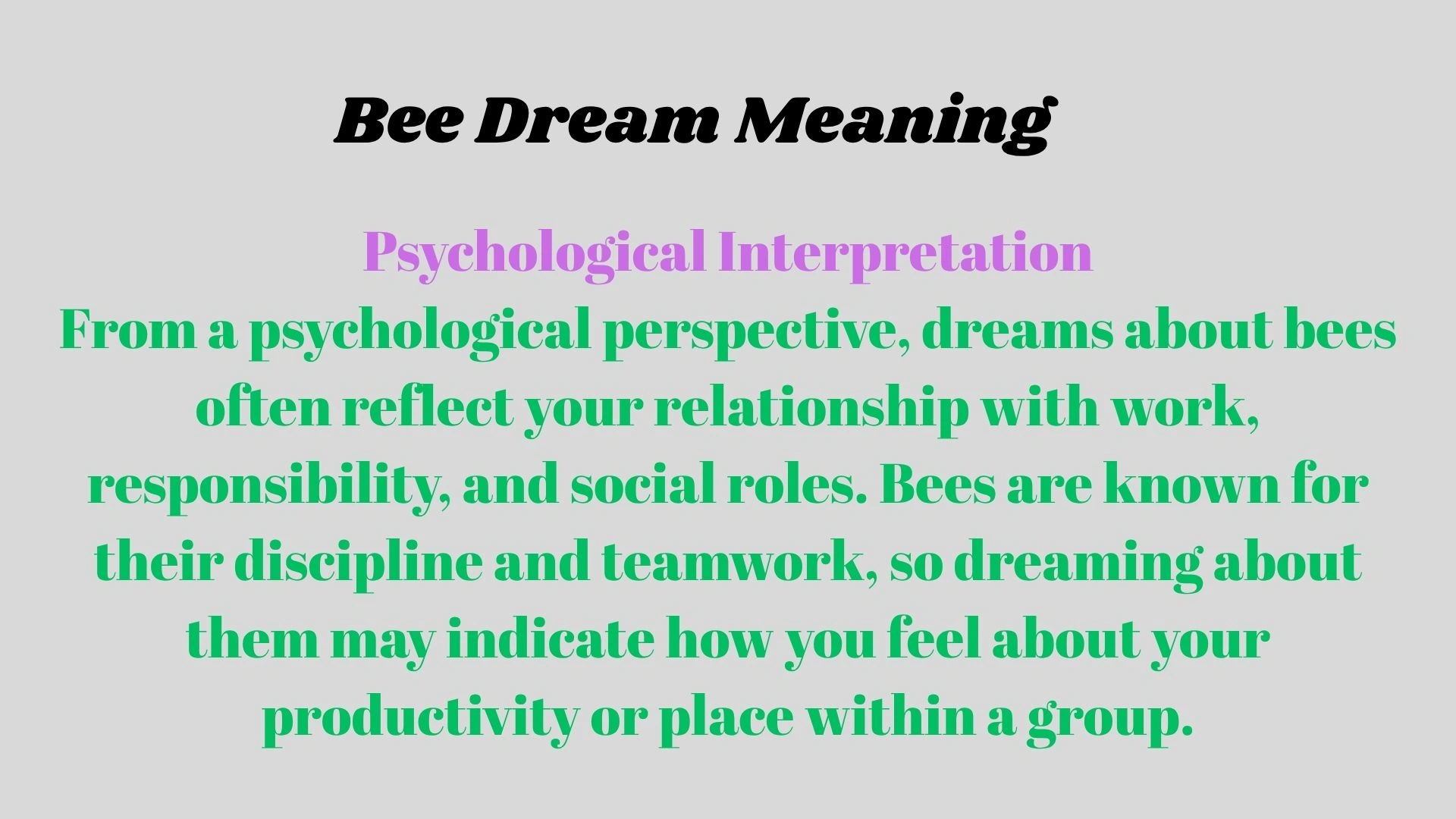 Bee Dream Meaning

Psychological Interpretation

From a psychological perspective, dreams about bees often reflect your relationship with work, responsibility, and social roles. Bees are known for their discipline and teamwork, so dreaming about them may indicate how you feel about your productivity or place within a group.